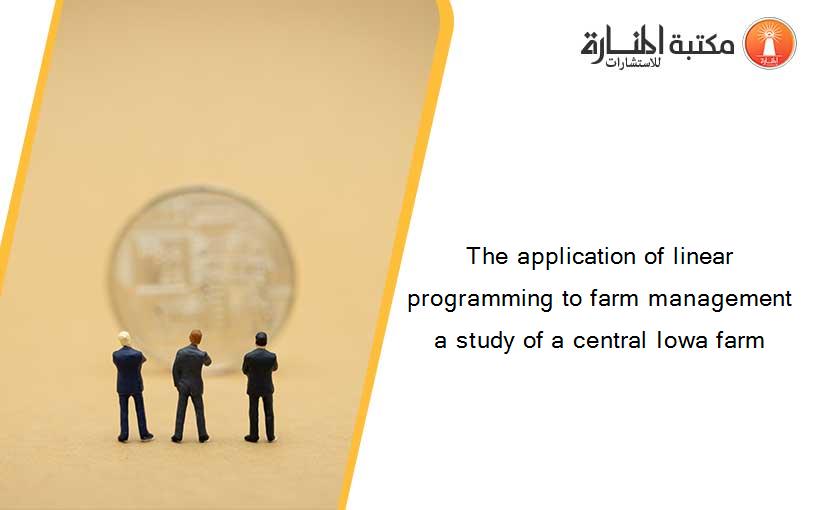 مكتبة المنارة للاستشارات

The application of linear programming to farm management a study of a central Iowa farm